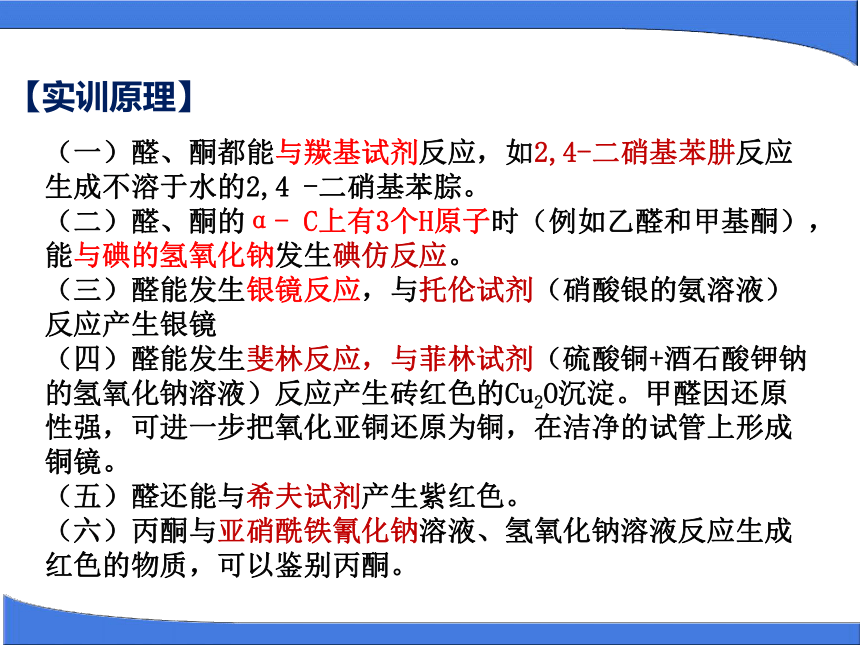 【实训原理】

（一）醛、酮都能与羰基试剂反应，如2,4-二硝基苯肼反应生成不溶于水的2,4 -二硝基苯腙。

（二）醛、酮的α- C上有3个H原子时（例如乙醛和甲基酮），能与碘的氢氧化钠发生碘仿反应。

（三）醛能发生银镜反应，与托伦试剂（硝酸银的氨溶液）反应产生银镜

（四）醛能发生斐林反应，与菲林试剂（硫酸铜+酒石酸钾钠的氢氧化钠溶液）反应产生砖红色的$Cu_2O$沉淀。甲醛因还原性强，可进一步把氧化亚铜还原为铜，在洁净的试管上形成铜镜。

（五）醛还能与希夫试剂产生紫红色。

（六）丙酮与亚硝酰铁氰化钠溶液、氢氧化钠溶液反应生成红色的物质，可以鉴别丙酮。